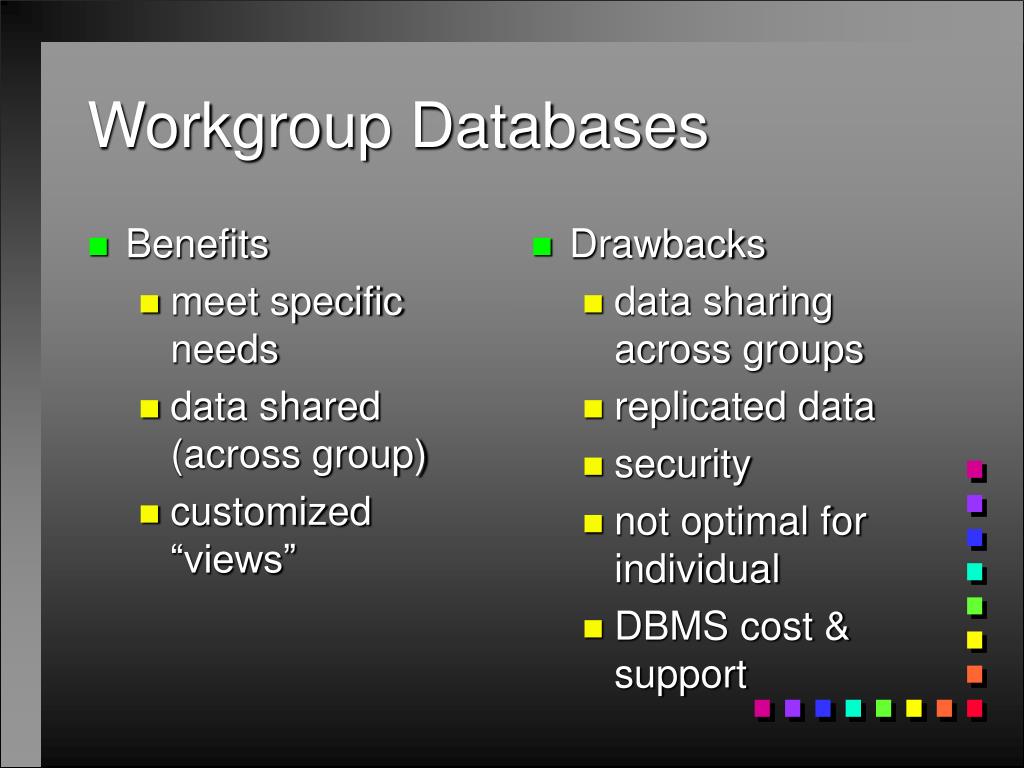 Workgroup Databases

Benefits
meet specific needs
data shared (across group)
customized “views”

Drawbacks
data sharing across groups
replicated data
security
not optimal for individual
DBMS cost & support